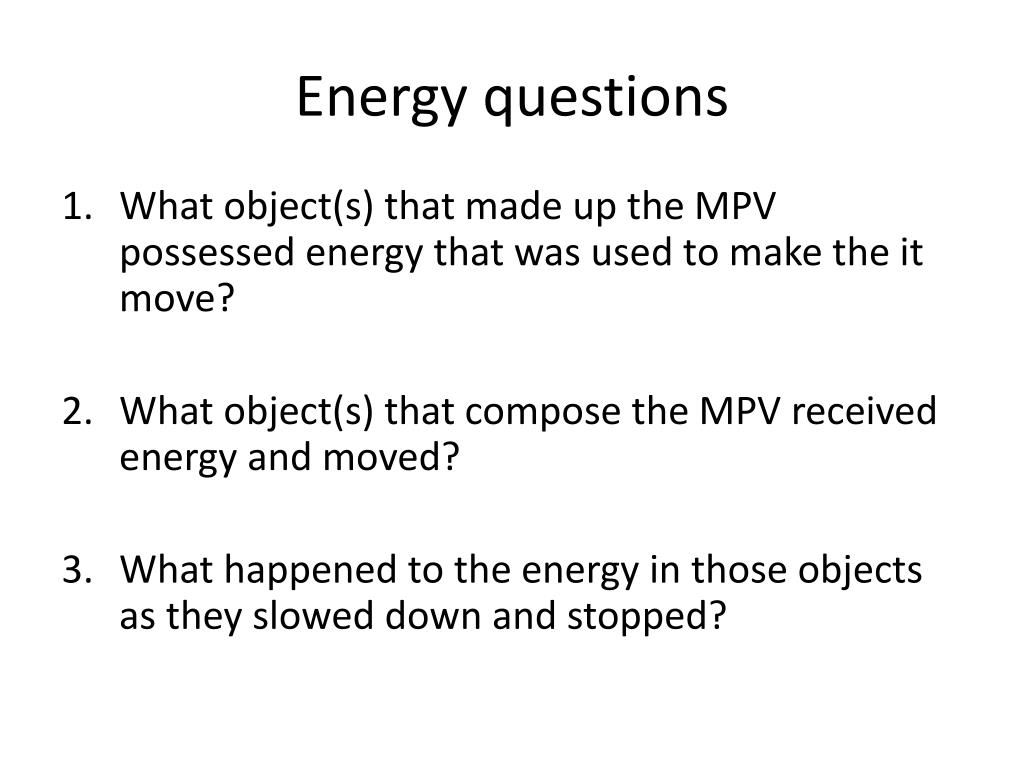 Energy questions

1. What object(s) that made up the MPV possessed energy that was used to make the it move?

2. What object(s) that compose the MPV received energy and moved?

3. What happened to the energy in those objects as they slowed down and stopped?